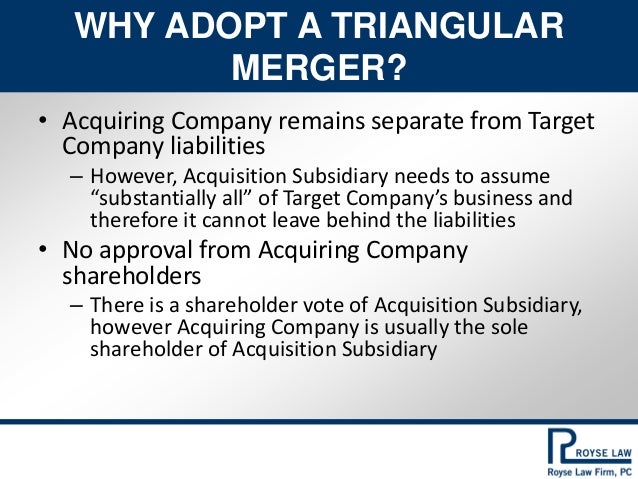 WHY ADOPT A TRIANGULAR MERGER?

• Acquiring Company remains separate from Target Company liabilities

– However, Acquisition Subsidiary needs to assume “substantially all” of Target Company’s business and therefore it cannot leave behind the liabilities

• No approval from Acquiring Company shareholders

– There is a shareholder vote of Acquisition Subsidiary, however Acquiring Company is usually the sole shareholder of Acquisition Subsidiary

ROYSE LAW
Royse Law Firm, PC